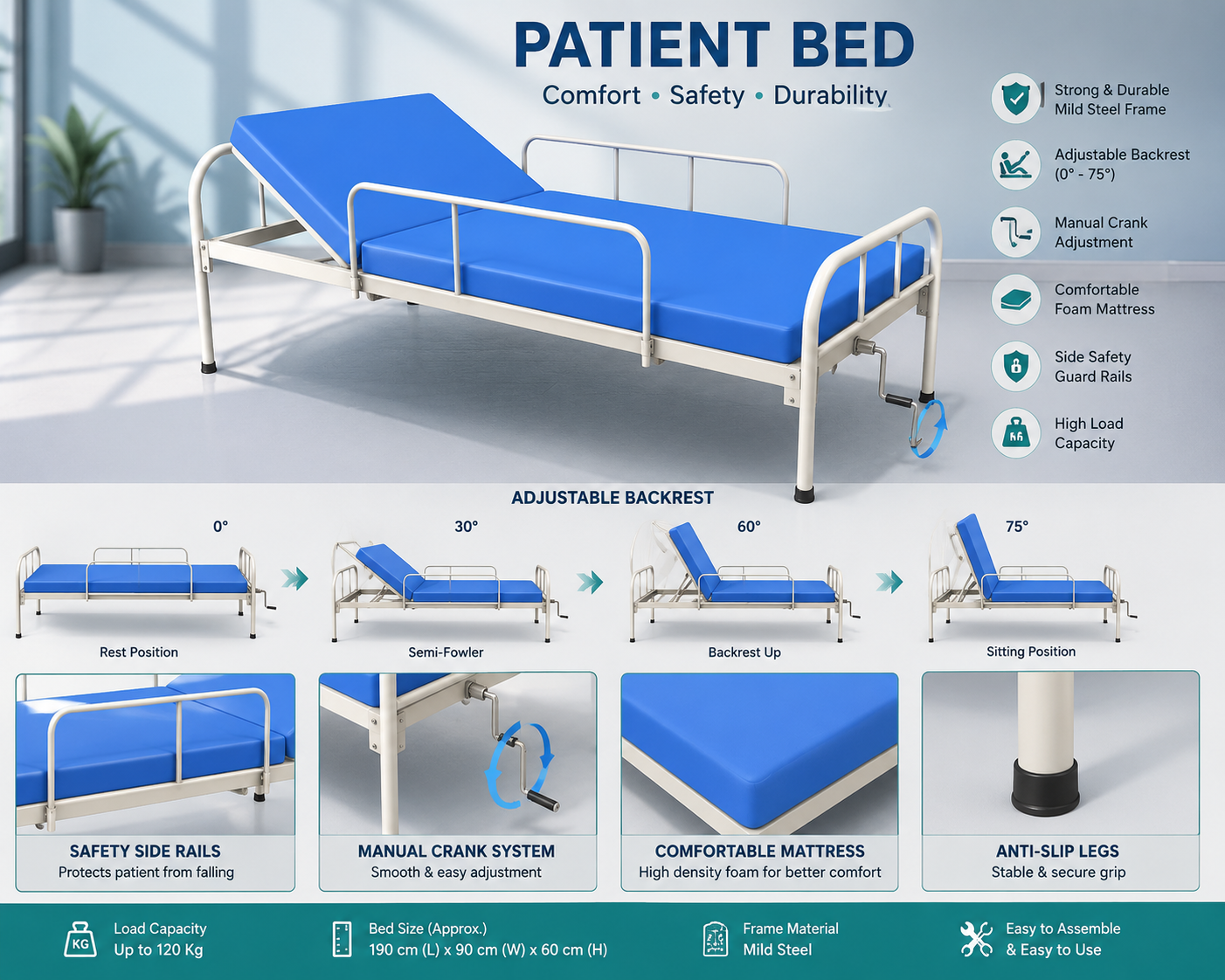 PATIENT BED
Comfort • Safety • Durability

Strong & Durable Mild Steel Frame

Adjustable Backrest (0° - 75°)

Manual Crank Adjustment

Comfortable Foam Mattress

Side Safety Guard Rails

High Load Capacity

ADJUSTABLE BACKREST

0°
Rest Position

30°
Semi-Fowler

60°
Backrest Up

75°
Sitting Position

SAFETY SIDE RAILS
Protects patient from falling

MANUAL CRANK SYSTEM
Smooth & easy adjustment

COMFORTABLE MATTRESS
High density foam for better comfort

ANTI-SLIP LEGS
Stable & secure grip

KG
Load Capacity
Up to 120 Kg

Bed Size (Approx.)
190 cm (L) x 90 cm (W) x 60 cm (H)

Frame Material
Mild Steel

Easy to Assemble & Easy to Use